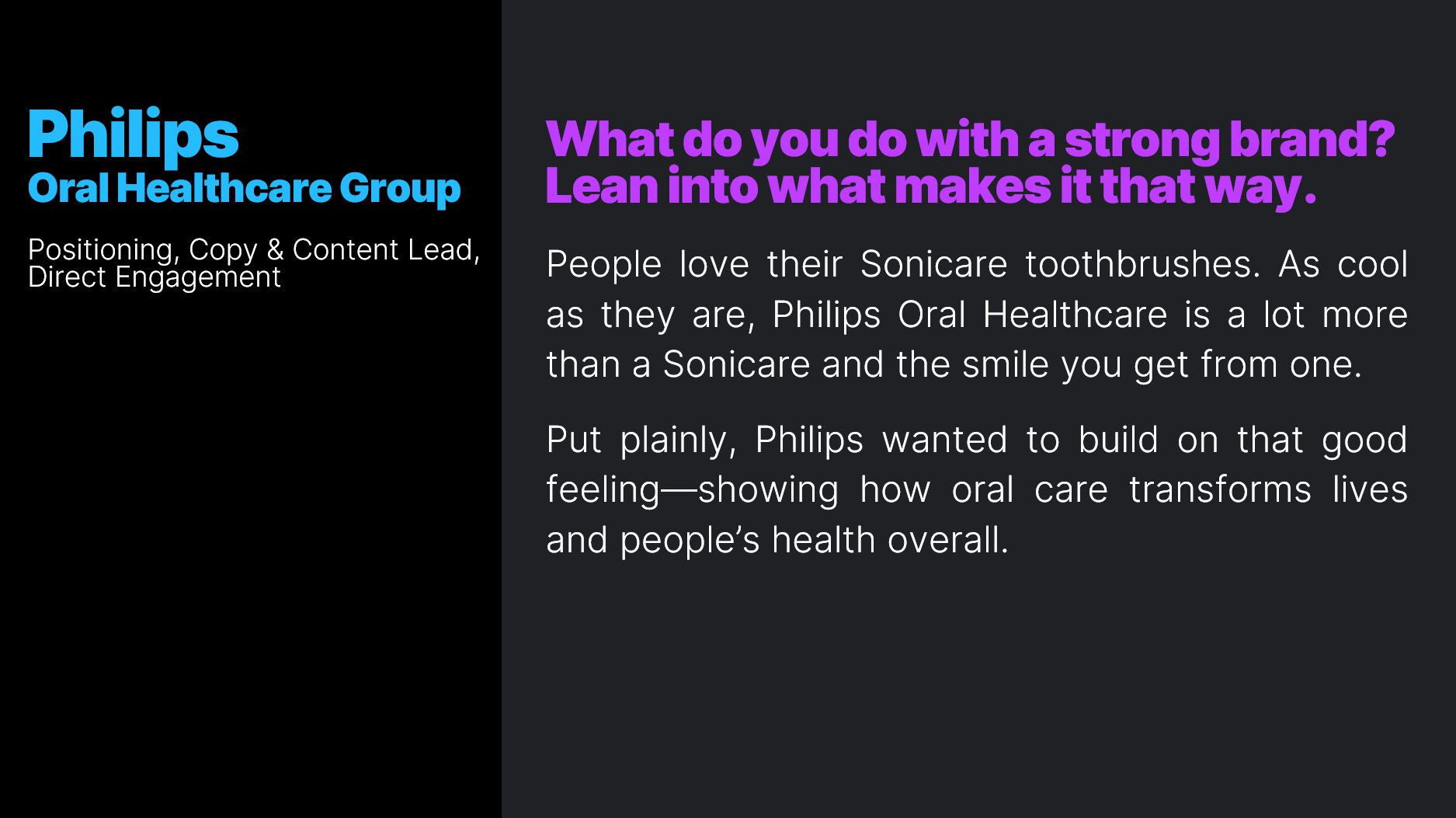 Philips
Oral Healthcare Group

Positioning, Copy & Content Lead, Direct Engagement

What do you do with a strong brand? Lean into what makes it that way.

People love their Sonicare toothbrushes. As cool as they are, Philips Oral Healthcare is a lot more than a Sonicare and the smile you get from one.

Put plainly, Philips wanted to build on that good feeling—showing how oral care transforms lives and people's health overall.